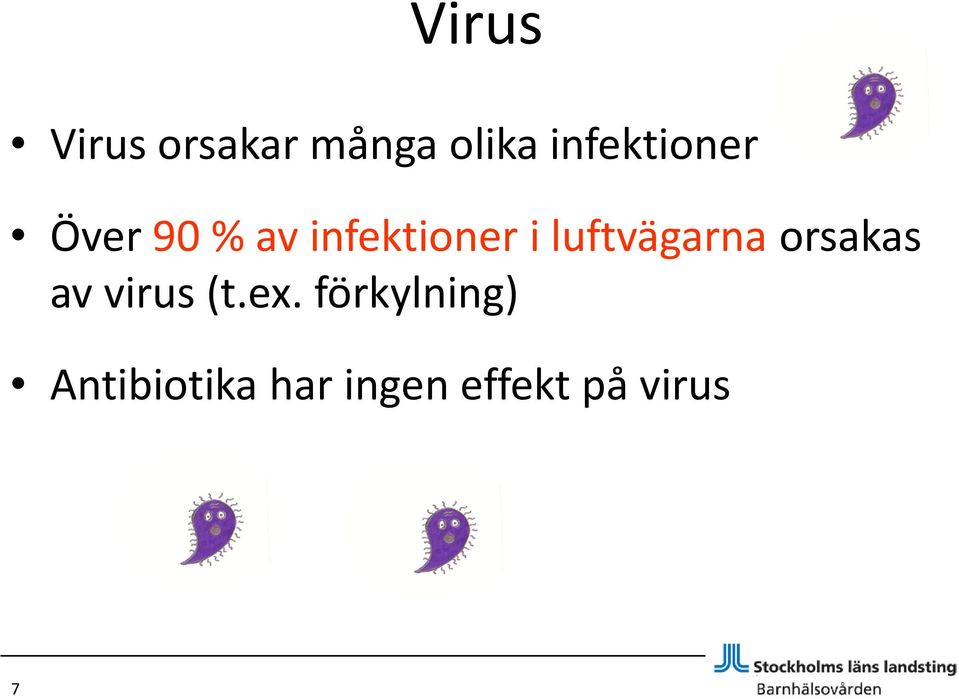 Virus

• Virus orsakar många olika infektioner

• Över 90 % av infektioner i luftvägarna orsakas av virus (t.ex. förkylning)

• Antibiotika har ingen effekt på virus

7

Stockholms läns landsting
Barnhälsovården